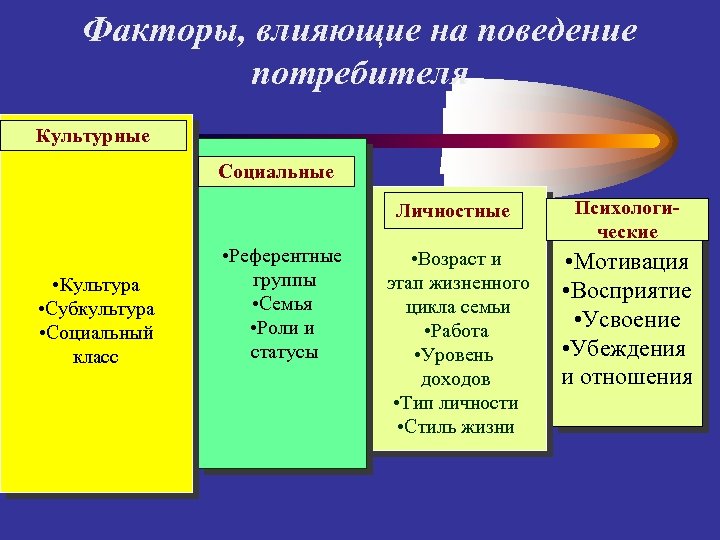 Факторы, влияющие на поведение потребителя

Культурные

•Культура
•Субкультура
•Социальный класс

Социальные

•Референтные группы
•Семья
•Роли и статусы

Личностные

•Возраст и этап жизненного цикла семьи
•Работа
•Уровень доходов
•Тип личности
•Стиль жизни

Психологические

•Мотивация
•Восприятие
•Усвоение
•Убеждения и отношения